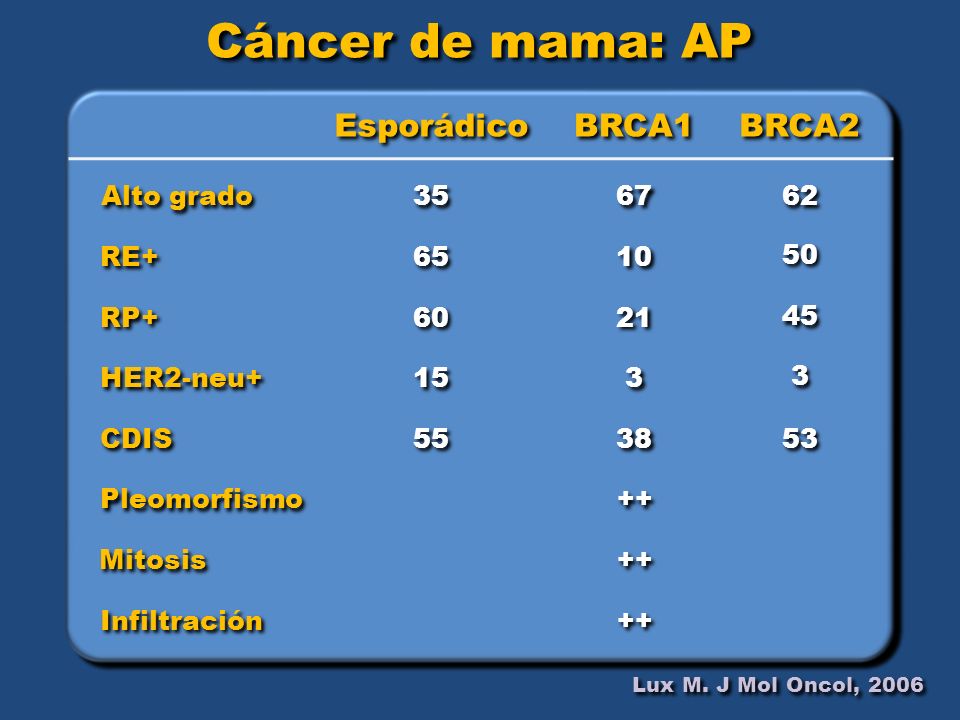 Cáncer de mama: AP

| | Esporádico | BRCA1 | BRCA2 |
|---|---|---|---|
| Alto grado | 35 | 67 | 62 |
| RE+ | 65 | 10 | 50 |
| RP+ | 60 | 21 | 45 |
| HER2-neu+ | 15 | 3 | 3 |
| CDIS | 55 | 38 | 53 |
| Pleomorfismo | | ++ | |
| Mitosis | | ++ | |
| Infiltración | | ++ | |

Lux M. J Mol Oncol, 2006